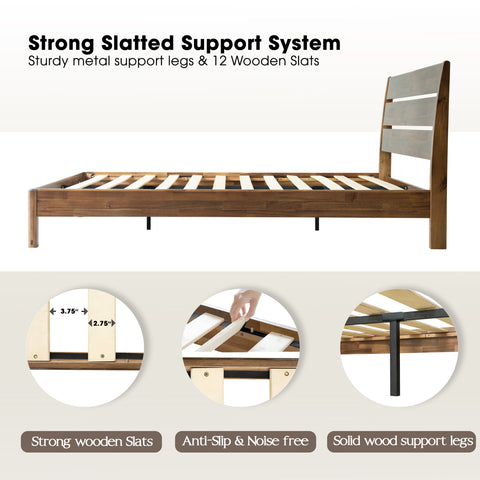 Strong Slatted Support System
Sturdy metal support legs & 12 Wooden Slats

3.75"

2.75"

Strong wooden Slats

Anti-Slip & Noise free

Solid wood support legs